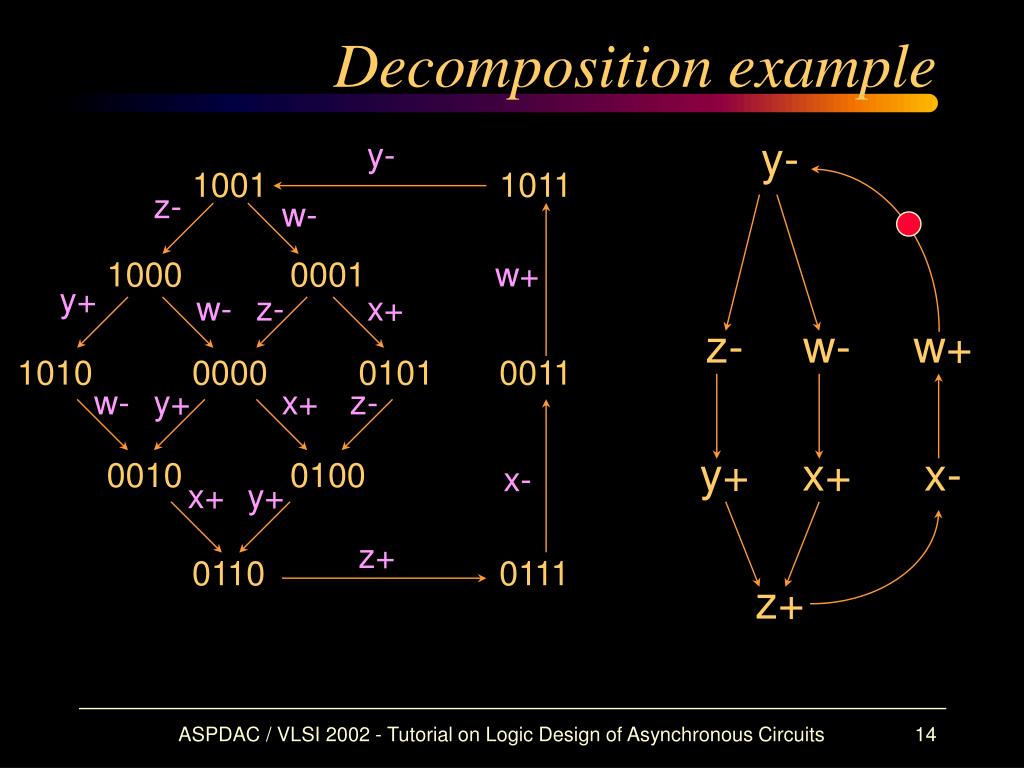 Decomposition example

y-
1001
1011
z-
w-
1000
0001
w+
y+
w-
z-
x+
1010
0000
0101
0011
w-
y+
x+
z-
0010
0100
x-
x+
y+
z+
0110
0111

y-
z-
w-
w+
y+
x+
x-
z+

ASPDAC / VLSI 2002 - Tutorial on Logic Design of Asynchronous Circuits
14